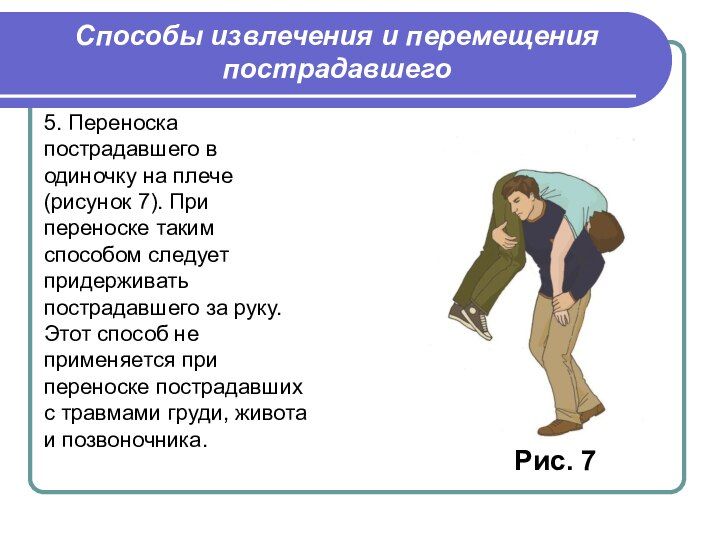 Способы извлечения и перемещения пострадавшего

5. Переноска пострадавшего в одиночку на плече (рисунок 7). При переноске таким способом следует придерживать пострадавшего за руку. Этот способ не применяется при переноске пострадавших с травмами груди, живота и позвоночника.

Рис. 7